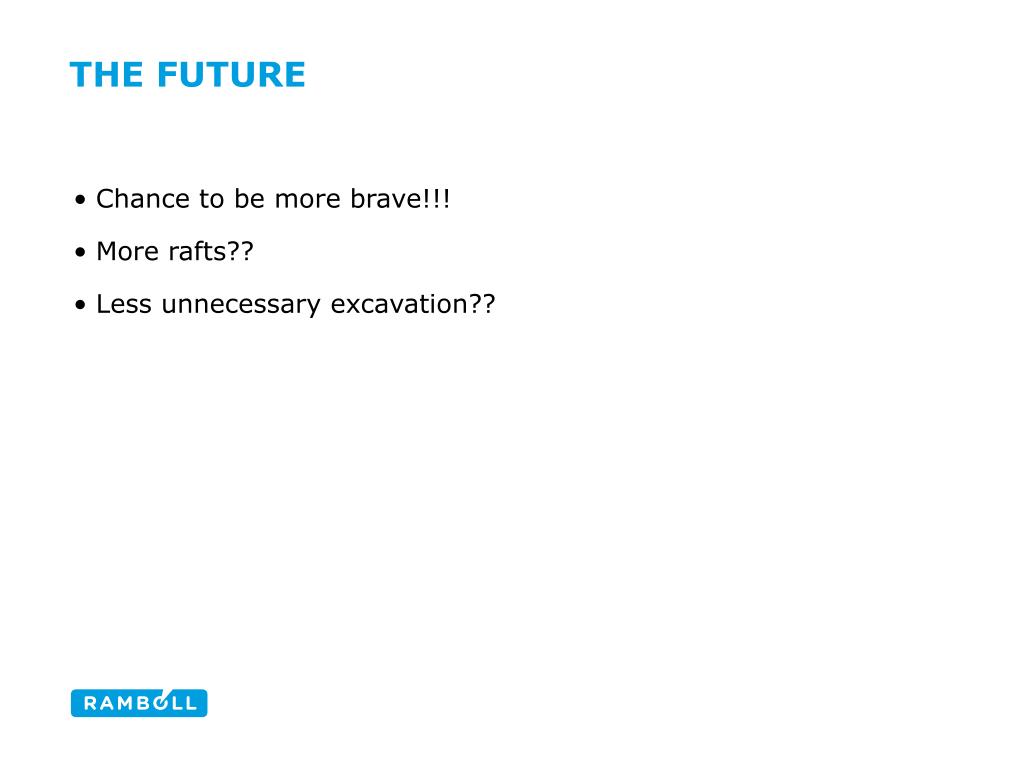 THE FUTURE

• Chance to be more brave!!!

• More rafts??

• Less unnecessary excavation??

RAMBOLL